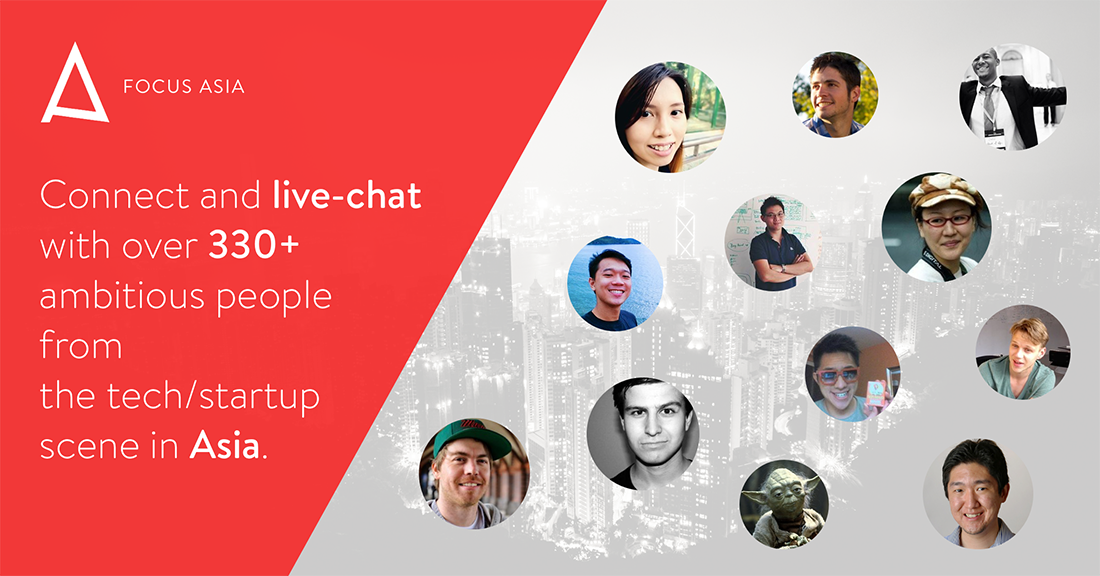 FOCUS ASIA

Connect and live-chat with over 330+ ambitious people from the tech/startup scene in Asia.